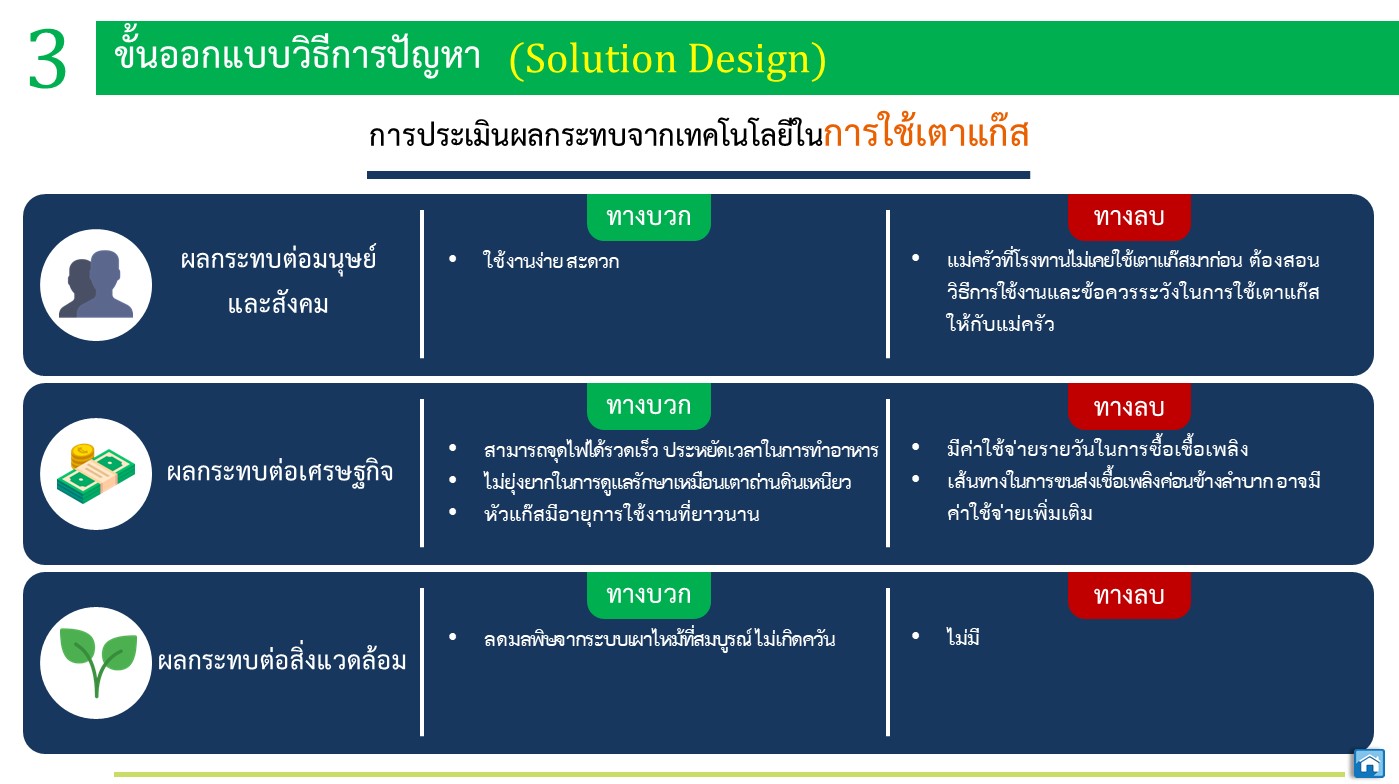 3 ขั้นออกแบบวิธีการปัญหา (Solution Design)

การประเมินผลกระทบจากเทคโนโลยีในการใช้เตาแก๊ส

ผลกระทบต่อมนุษย์และสังคม

ทางบวก

• ใช้งานง่าย สะดวก

ทางลบ

• แม่ครัวที่โรงทานไม่เคยใช้เตาแก๊สมาก่อน ต้องสอนวิธีการใช้งานและข้อควรระวังในการใช้เตาแก๊สให้กับแม่ครัว

ผลกระทบต่อเศรษฐกิจ

ทางบวก

• สามารถจุดไฟได้รวดเร็ว ประหยัดเวลาในการทำอาหาร
• ไม่ยุ่งยากในการดูแลรักษาเหมือนเตาถ่านดินเหนียว
• หัวแก๊สมีอายุการใช้งานที่ยาวนาน

ทางลบ

• มีค่าใช้จ่ายรายวันในการซื้อเชื้อเพลิง
• เส้นทางในการขนส่งเชื้อเพลิงค่อนข้างลำบาก อาจมีค่าใช้จ่ายเพิ่มเติม

ผลกระทบต่อสิ่งแวดล้อม

ทางบวก

• ลดมลพิษจากระบบเผาไหม้ที่สมบูรณ์ ไม่เกิดควัน

ทางลบ

• ไม่มี